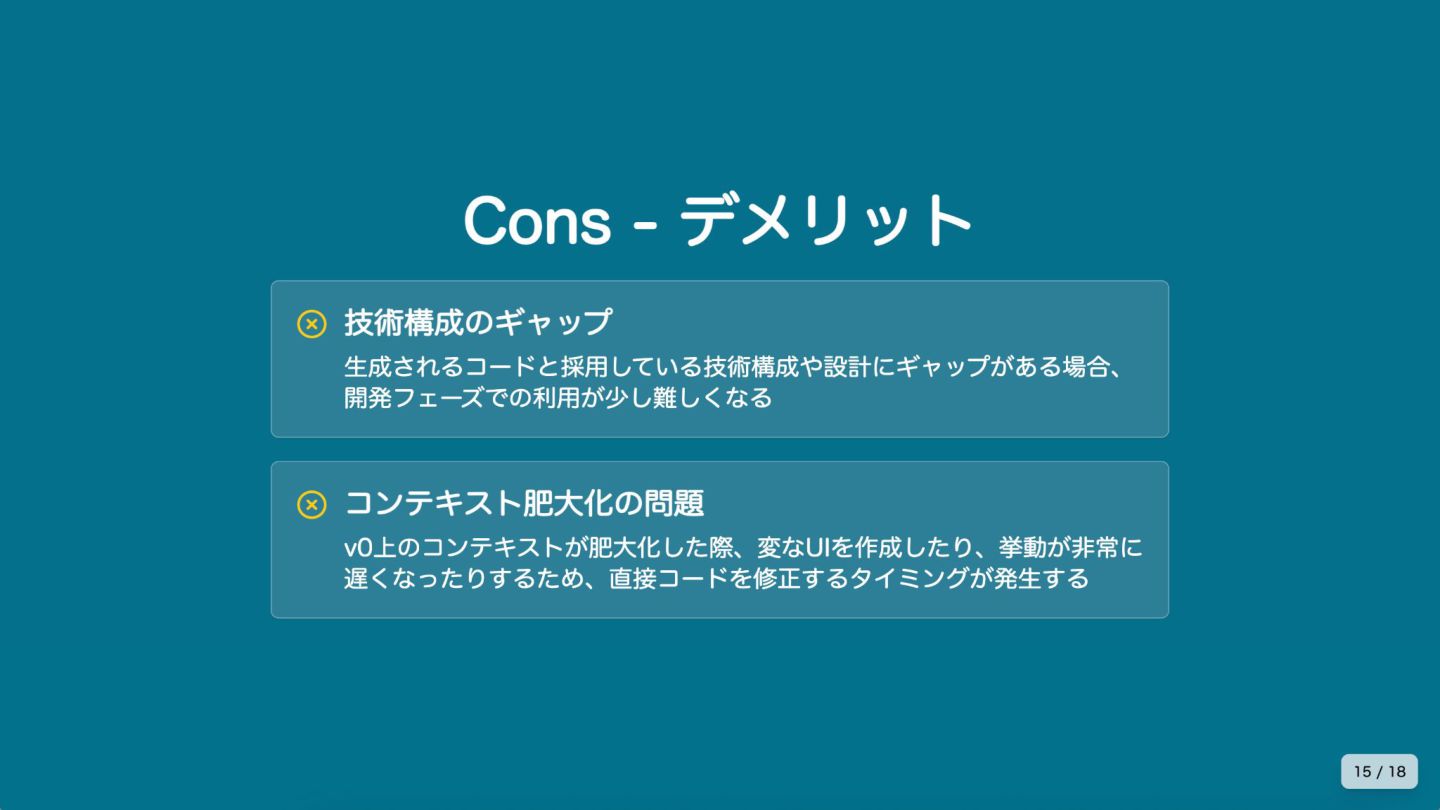 Cons - デメリット

技術構成のギャップ

生成されるコードと採用している技術構成や設計にギャップがある場合、開発フェーズでの利用が少し難しくなる

コンテキスト肥大化の問題

v0上のコンテキストが肥大化した際、変なUIを作成したり、挙動が非常に遅くなったりするため、直接コードを修正するタイミングが発生する

15 / 18